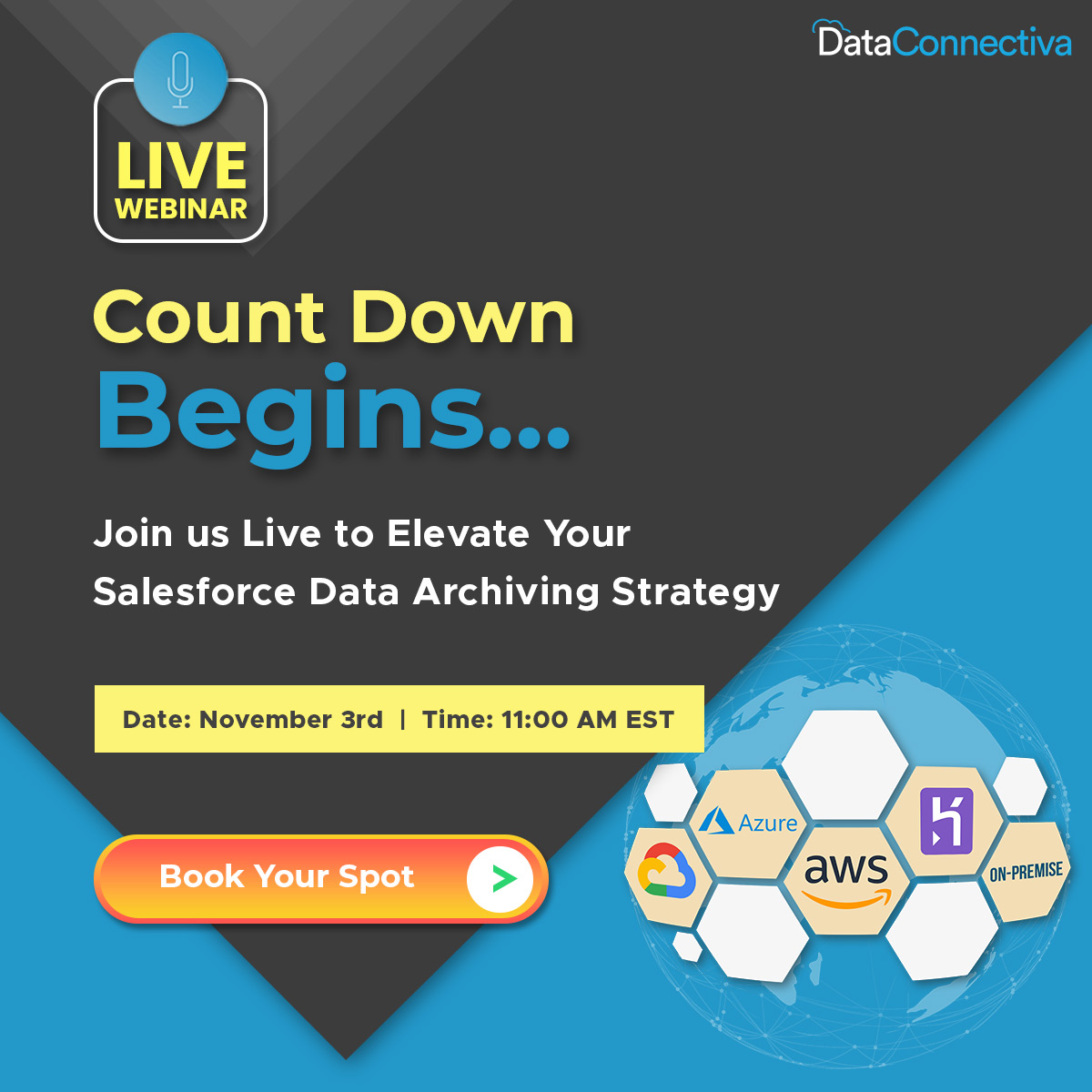 DataConnectiva

LIVE
WEBINAR

Count Down
Begins...

Join us Live to Elevate Your Salesforce Data Archiving Strategy

Date: November 3rd | Time: 11:00 AM EST

Book Your Spot

Azure
aws
ON-PREMISE